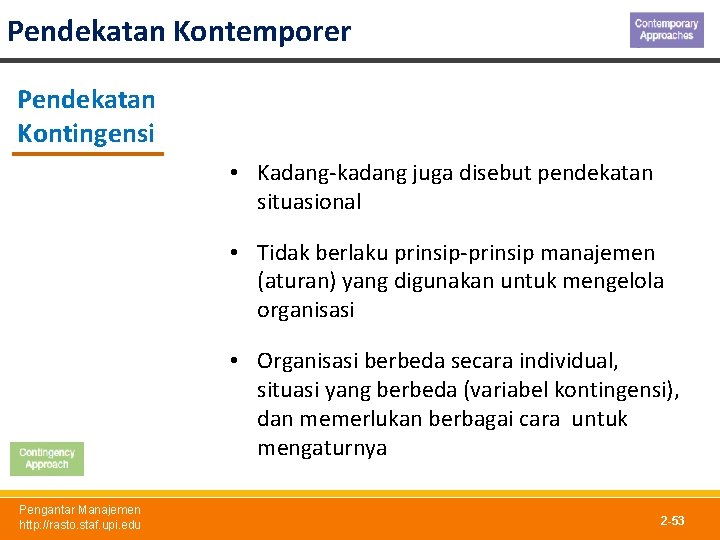 Pendekatan Kontemporer

Contemporary Approaches

Pendekatan Kontingensi

• Kadang-kadang juga disebut pendekatan situasional

• Tidak berlaku prinsip-prinsip manajemen (aturan) yang digunakan untuk mengelola organisasi

• Organisasi berbeda secara individual, situasi yang berbeda (variabel kontingensi), dan memerlukan berbagai cara untuk mengaturnya

Contingency Approach

Pengantar Manajemen
http://rasto.staf.upi.edu

2-53